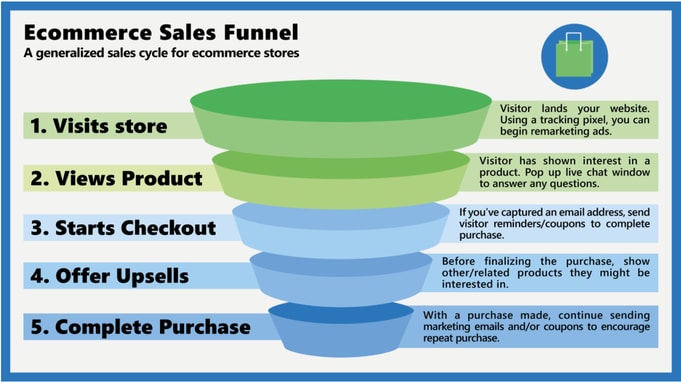 Ecommerce Sales Funnel
A generalized sales cycle for ecommerce stores

1. Visits store
Visitor lands your website. Using a tracking pixel, you can begin remarketing ads.

2. Views Product
Visitor has shown interest in a product. Pop up live chat window to answer any questions.

3. Starts Checkout
If you've captured an email address, send visitor reminders/coupons to complete purchase.

4. Offer Upsells
Before finalizing the purchase, show other/related products they might be interested in.

5. Complete Purchase
With a purchase made, continue sending marketing emails and/or coupons to encourage repeat purchase.